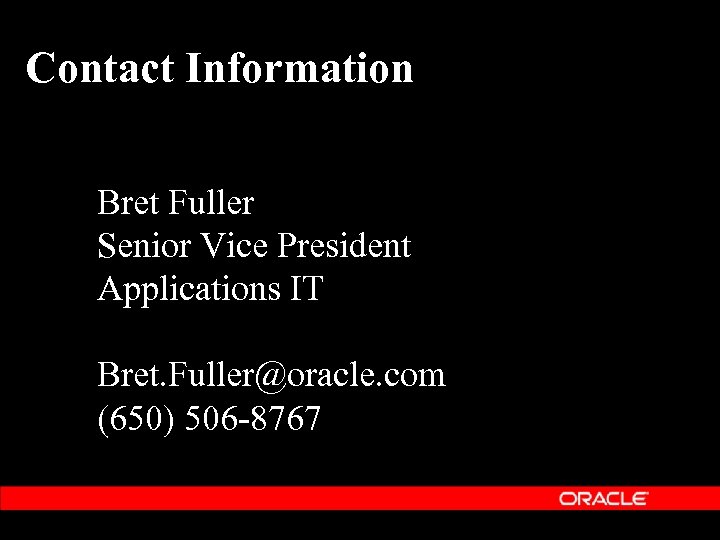 Contact Information

Bret Fuller
Senior Vice President
Applications IT

Bret.Fuller@oracle.com
(650) 506-8767

ORACLE